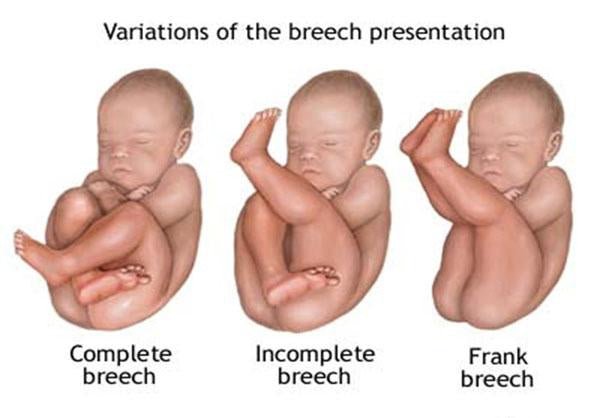 Variations of the breech presentation

Complete breech

Incomplete breech

Frank breech